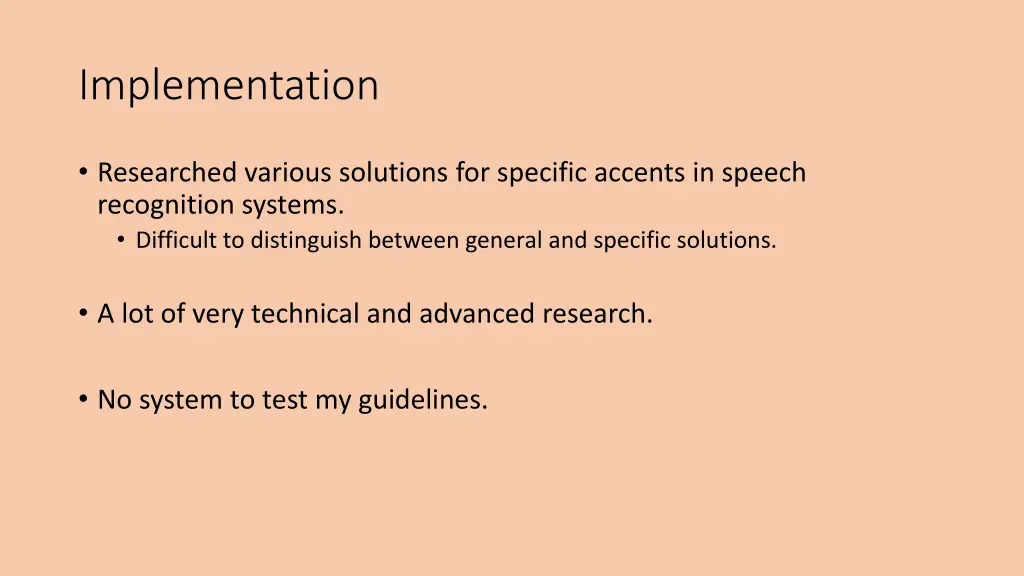 Implementation

• Researched various solutions for specific accents in speech recognition systems.
  • Difficult to distinguish between general and specific solutions.

• A lot of very technical and advanced research.

• No system to test my guidelines.